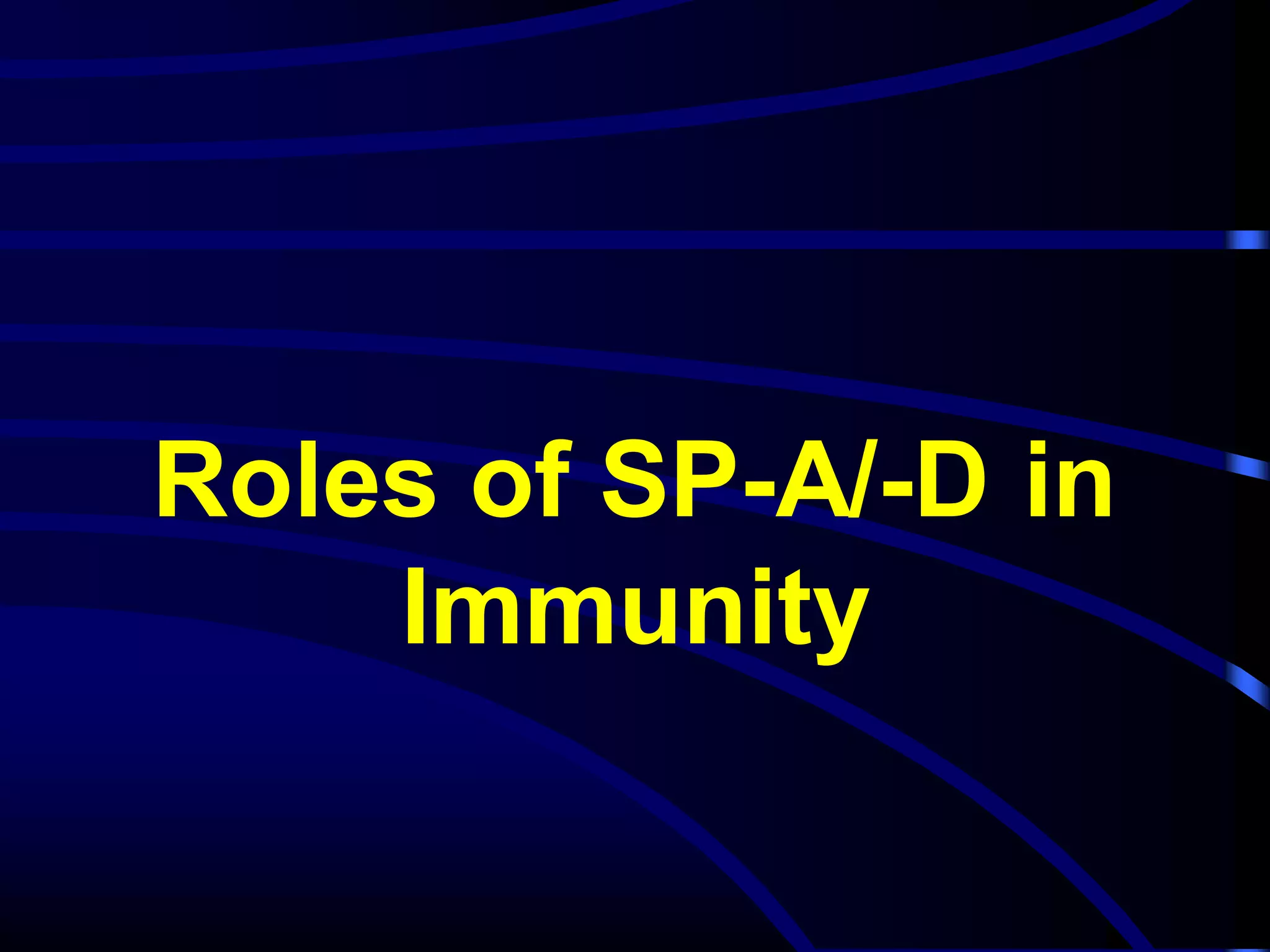 Roles of SP-A/-D in Immunity